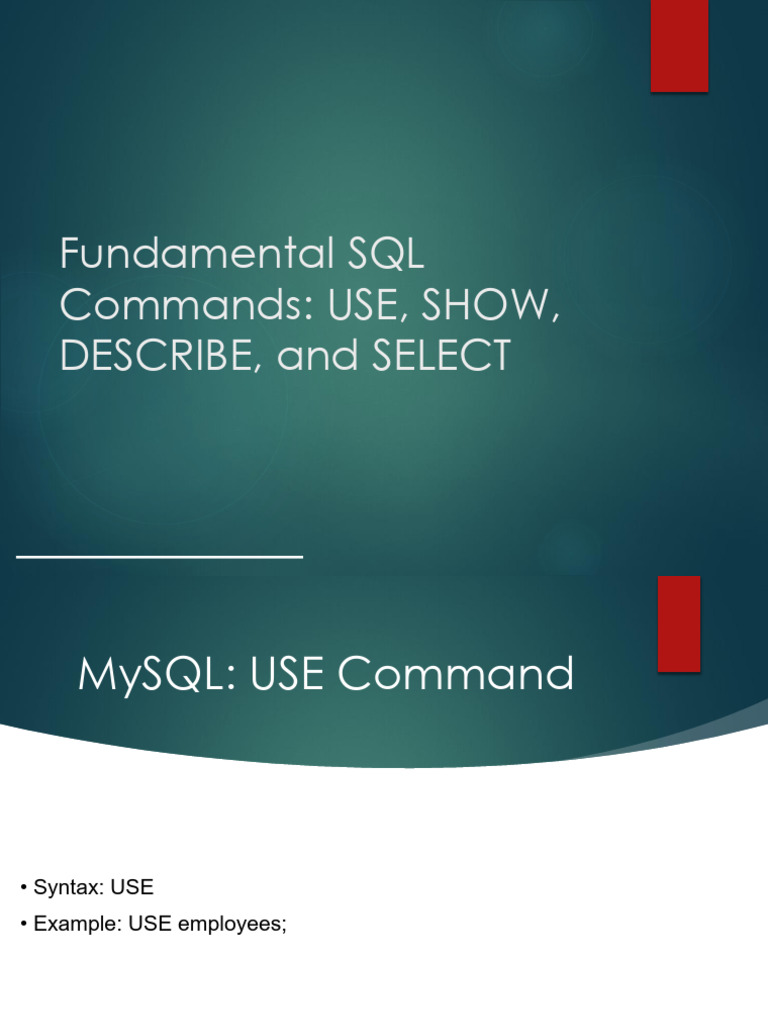 Fundamental SQL Commands: USE, SHOW, DESCRIBE, and SELECT

MySQL: USE Command

• Syntax: USE
• Example: USE employees;